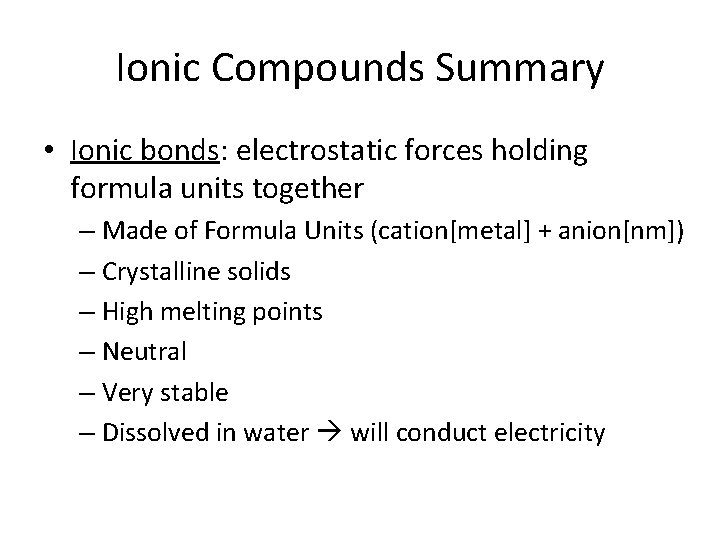 Ionic Compounds Summary

• Ionic bonds: electrostatic forces holding formula units together
– Made of Formula Units (cation[metal] + anion[nm])
– Crystalline solids
– High melting points
– Neutral
– Very stable
– Dissolved in water → will conduct electricity